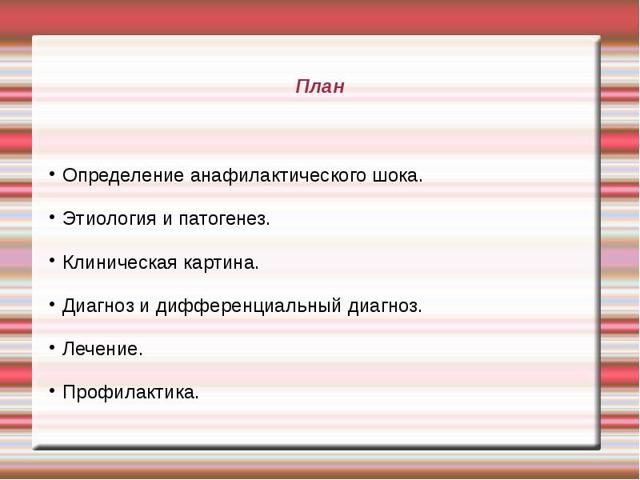 План

• Определение анафилактического шока.

• Этиология и патогенез.

• Клиническая картина.

• Диагноз и дифференциальный диагноз.

• Лечение.

• Профилактика.